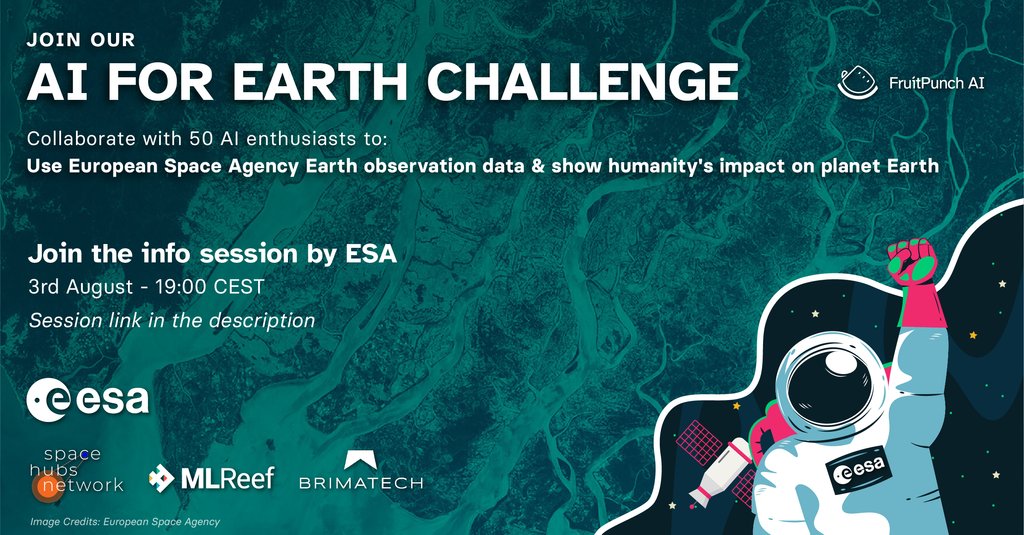 JOIN OUR
AI FOR EARTH CHALLENGE

FruitPunch AI

Collaborate with 50 AI enthusiasts to:
Use European Space Agency Earth observation data & show humanity's impact on planet Earth

Join the info session by ESA
3rd August - 19:00 CEST
Session link in the description

esa

space hubs network

MLReef

BRIMATECH

esa

Image Credits: European Space Agency